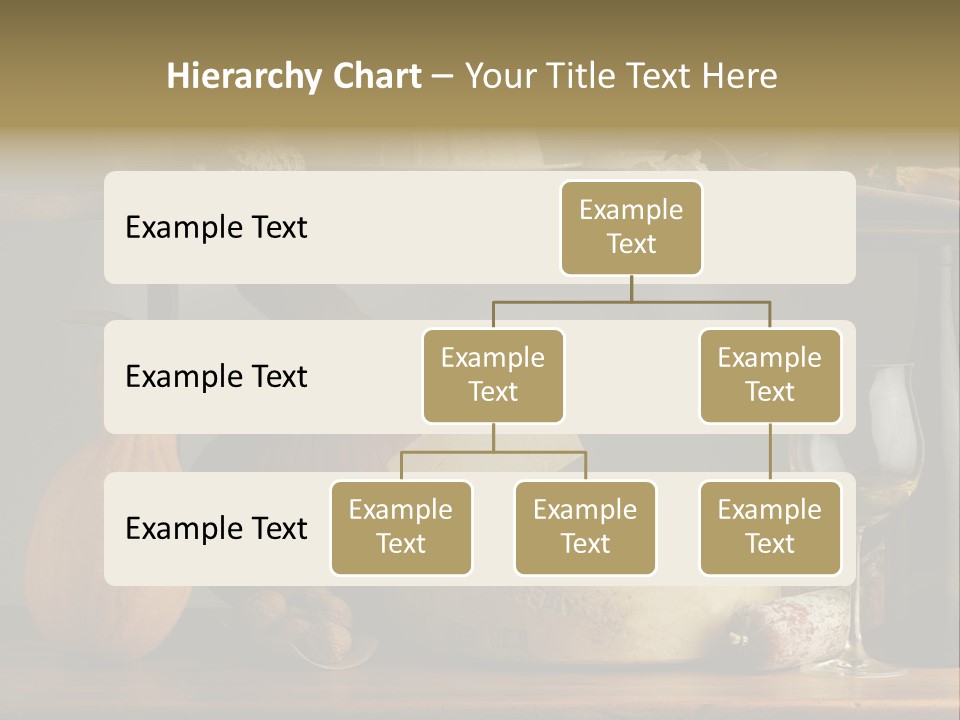 Hierarchy Chart – Your Title Text Here

Example Text

Example Text

Example Text

Example Text

Example Text

Example Text

Example Text

Example Text

Example Text